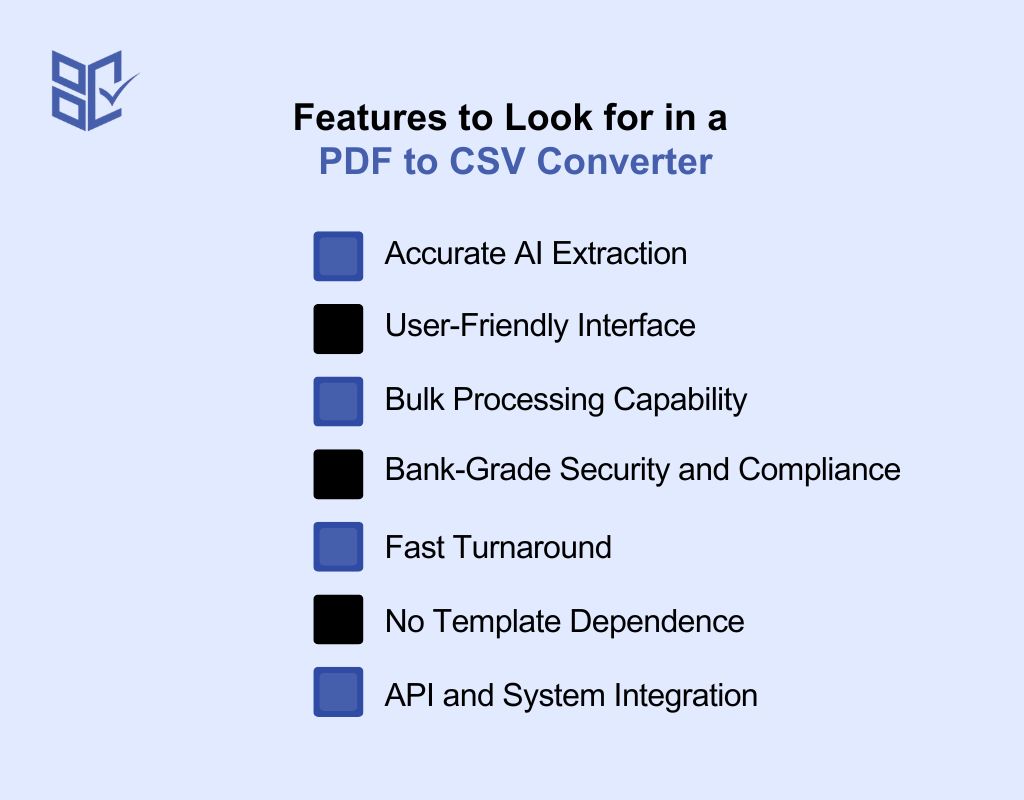 Features to Look for in a
PDF to CSV Converter

Accurate AI Extraction

User-Friendly Interface

Bulk Processing Capability

Bank-Grade Security and Compliance

Fast Turnaround

No Template Dependence

API and System Integration